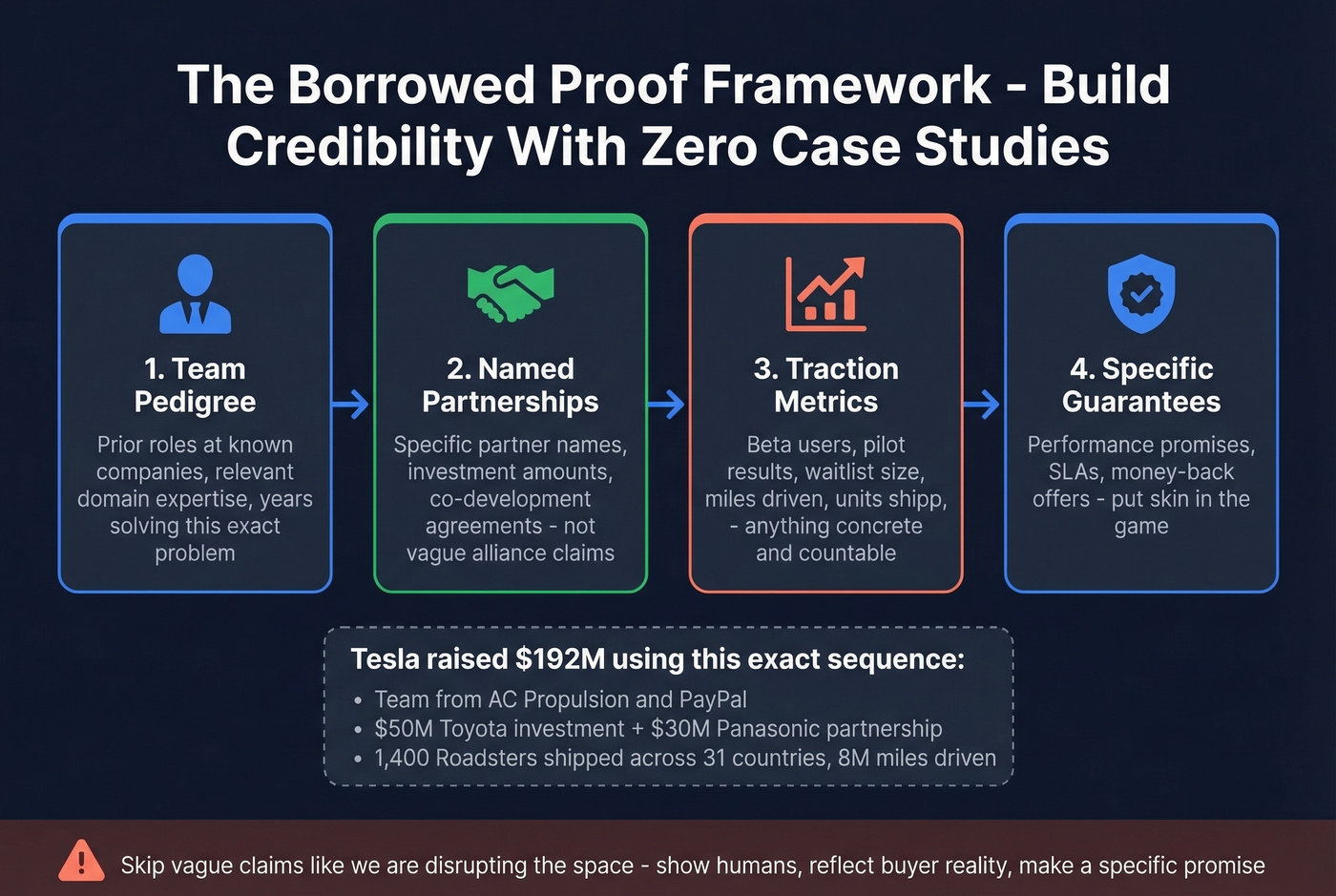 The Borrowed Proof Framework - Build Credibility With Zero Case Studies

1. Team Pedigree
Prior roles at known companies, relevant domain expertise, years solving this exact problem

2. Named Partnerships
Specific partner names, investment amounts, co-development agreements - not vague alliance claims

3. Traction Metrics
Beta users, pilot results, waitlist size, miles driven, units shipp, - anything concrete and countable

4. Specific Guarantees
Performance promises, SLAs, money-back offers - put skin in the game

Tesla raised $192M using this exact sequence:
• Team from AC Propulsion and PayPal
• $50M Toyota investment + $30M Panasonic partnership
• 1,400 Roadsters shipped across 31 countries, 8M miles driven

Skip vague claims like we are disrupting the space - show humans, reflect buyer reality, make a specific promise